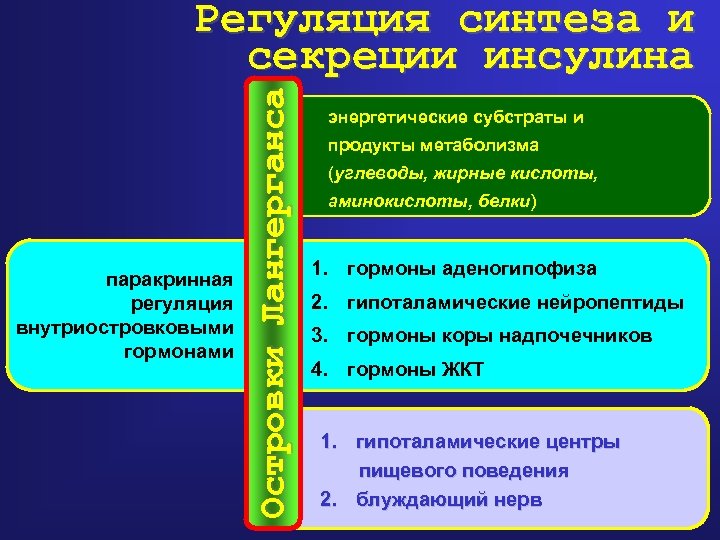 Регуляция синтеза и секреции инсулина

Островки Лангерганса

энергетические субстраты и продукты метаболизма (углеводы, жирные кислоты, аминокислоты, белки)

паракринная регуляция внутриостровковыми гормонами

1. гормоны аденогипофиза
2. гипоталамические нейропептиды
3. гормоны коры надпочечников
4. гормоны ЖКТ

1. гипоталамические центры пищевого поведения
2. блуждающий нерв